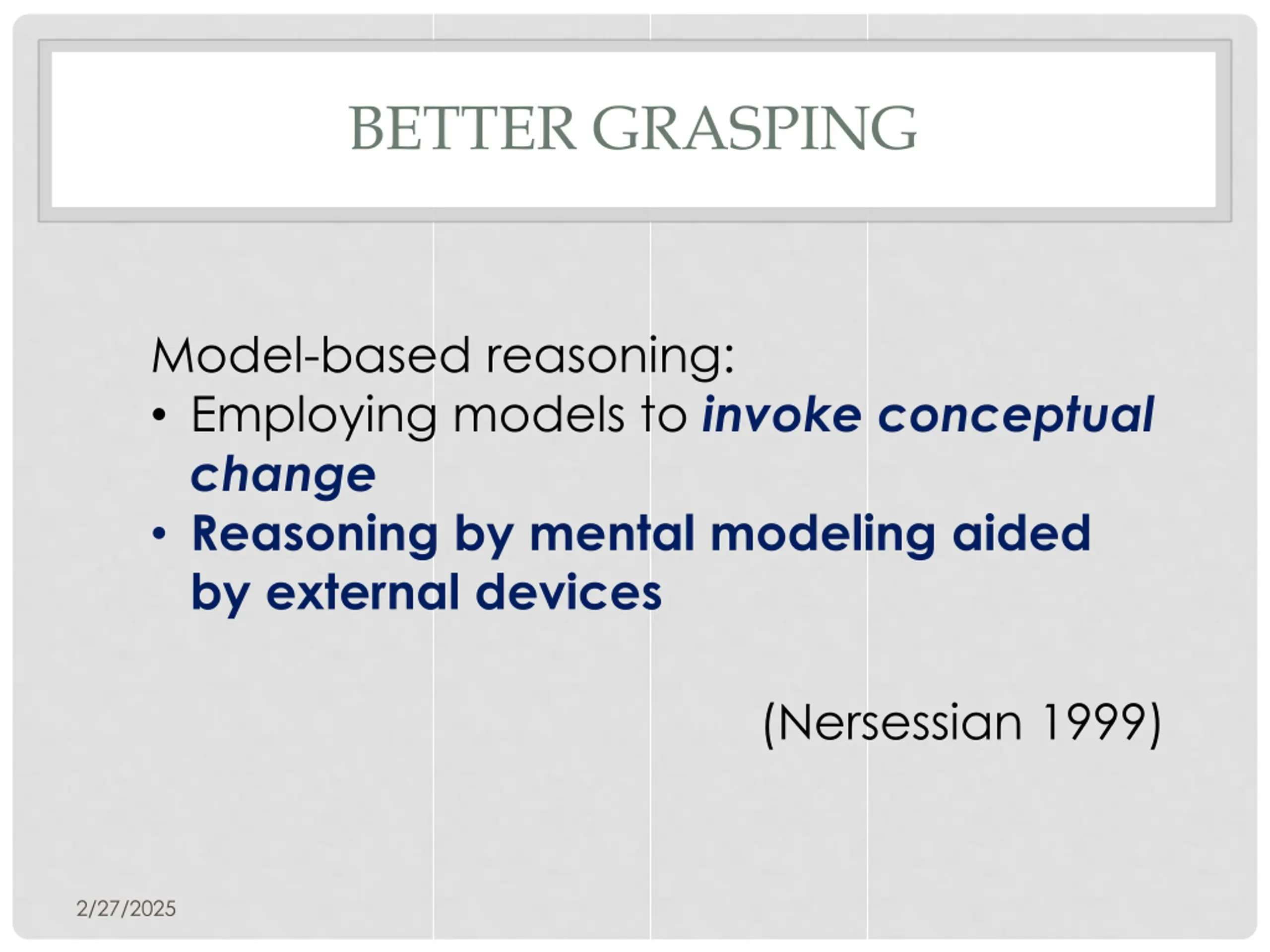 BETTER GRASPING

Model-based reasoning:
• Employing models to invoke conceptual change
• Reasoning by mental modeling aided by external devices

(Nersessian 1999)

2/27/2025